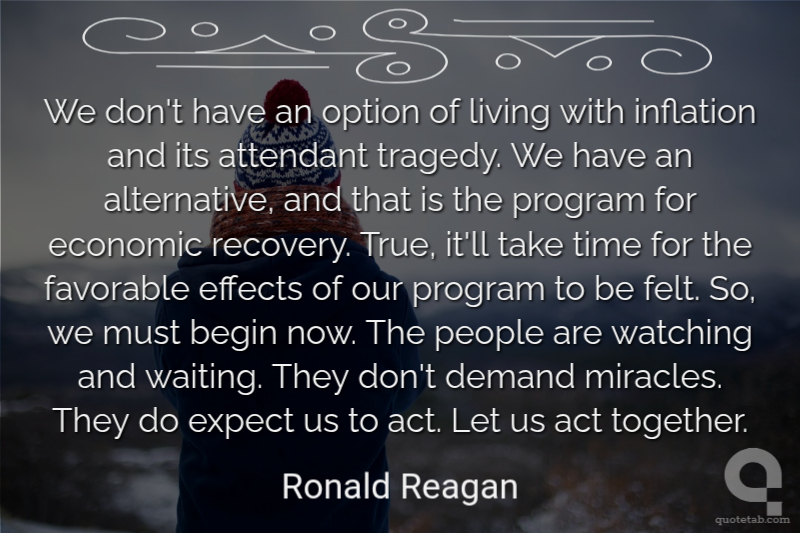 We don't have an option of living with inflation and its attendant tragedy. We have an alternative, and that is the program for economic recovery. True, it'll take time for the favorable effects of our program to be felt. So, we must begin now. The people are watching and waiting. They don't demand miracles. They do expect us to act. Let us act together.

Ronald Reagan

quotetab.com